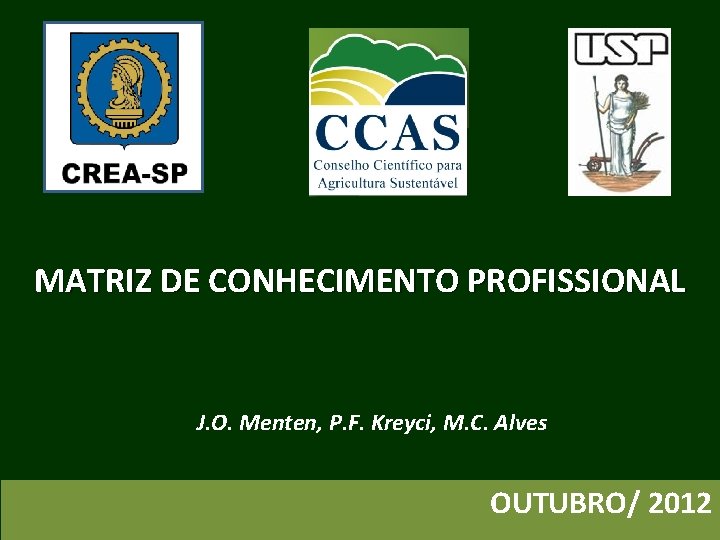 CREA-SP

CCAS
Conselho Científico para
Agricultura Sustentável

USP

MATRIZ DE CONHECIMENTO PROFISSIONAL

J.O. Menten, P.F. Kreyci, M.C. Alves

OUTUBRO/ 2012